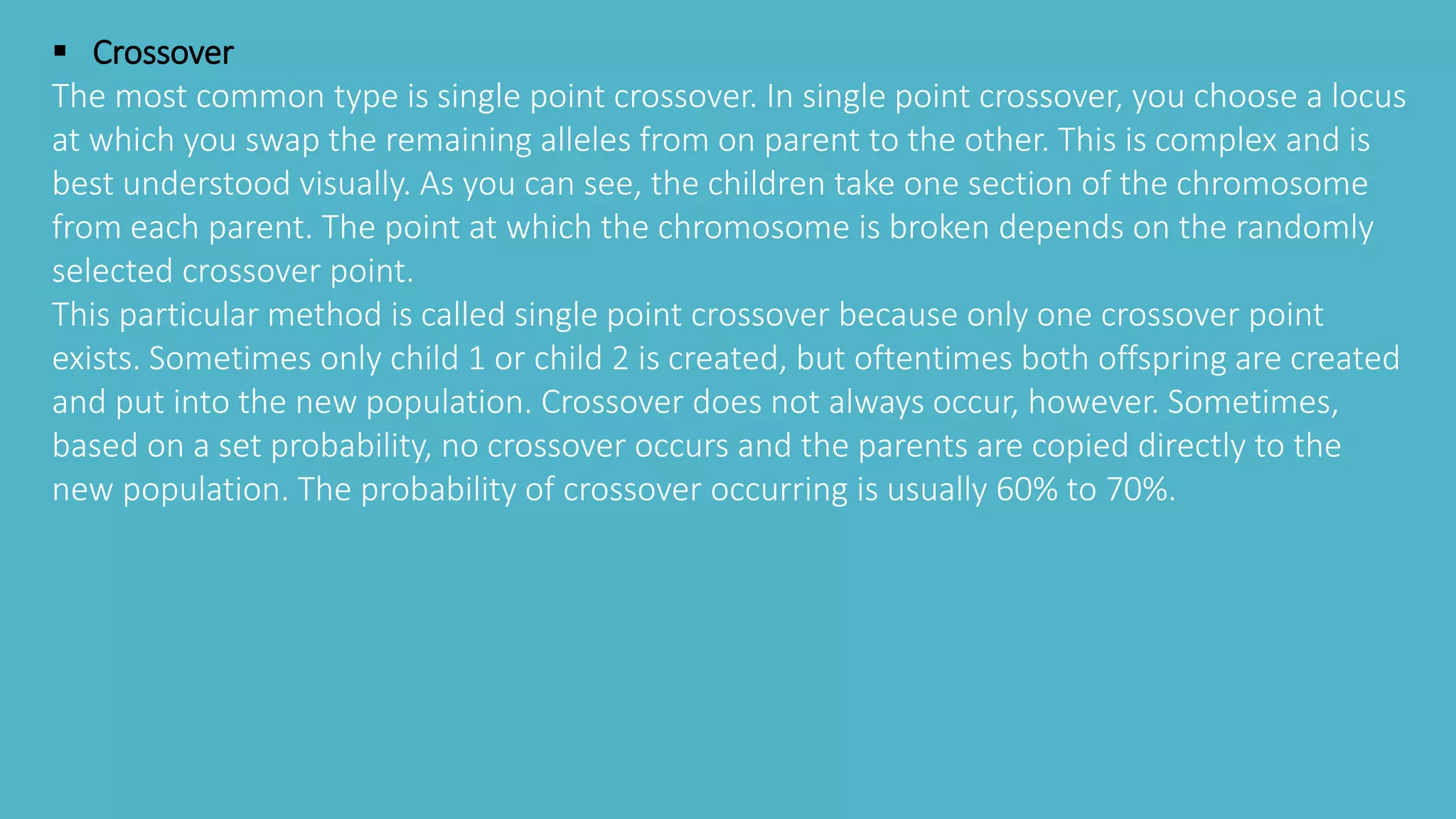 ▪ Crossover

The most common type is single point crossover. In single point crossover, you choose a locus at which you swap the remaining alleles from on parent to the other. This is complex and is best understood visually. As you can see, the children take one section of the chromosome from each parent. The point at which the chromosome is broken depends on the randomly selected crossover point.

This particular method is called single point crossover because only one crossover point exists. Sometimes only child 1 or child 2 is created, but oftentimes both offspring are created and put into the new population. Crossover does not always occur, however. Sometimes, based on a set probability, no crossover occurs and the parents are copied directly to the new population. The probability of crossover occurring is usually 60% to 70%.